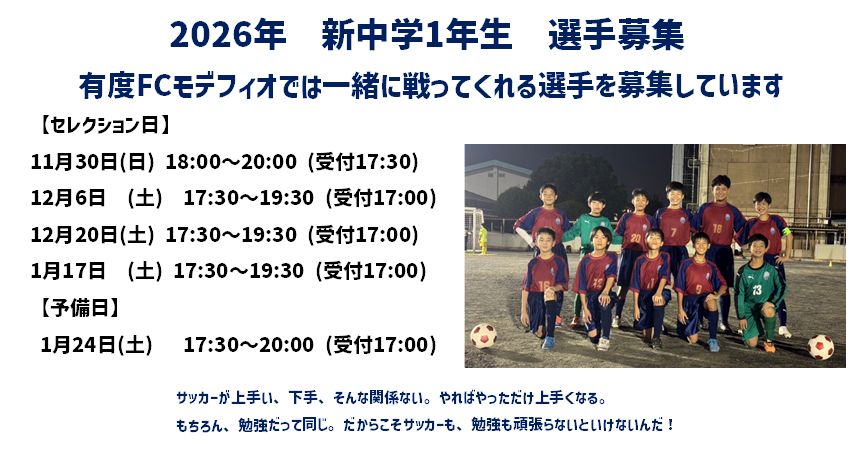 2026年　新中学1年生　選手募集

有度FCモデフィオでは一緒に戦ってくれる選手を募集しています

【セレクション日】

11月30日(日) 18:00～20:00 (受付17:30)

12月6日　(土)　17:30～19:30 (受付17:00)

12月20日(土) 17:30～19:30 (受付17:00)

1月17日　(土) 17:30～19:30 (受付17:00)

【予備日】

1月24日(土)　17:30～20:00 (受付17:00)

サッカーが上手い、下手、そんな関係ない。やればやっただけ上手くなる。

もちろん、勉強だって同じ。だからこそサッカーも、勉強も頑張らないといけないんだ！